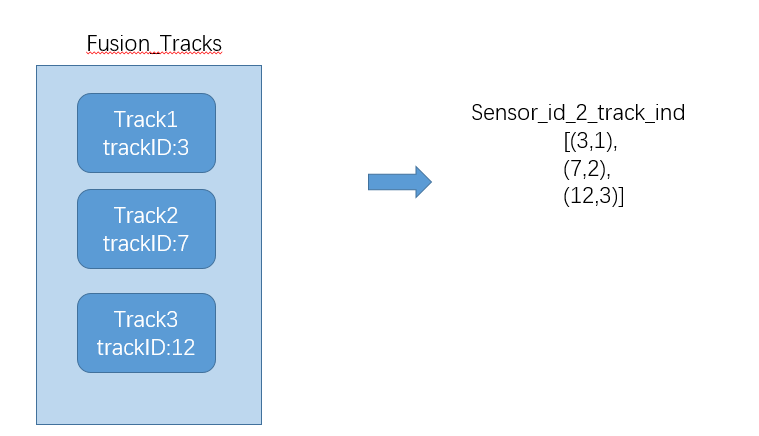 Fusion_Tracks

Track1
trackID:3

Track2
trackID:7

Track3
trackID:12

Sensor_id_2_track_ind
[(3,1),
(7,2),
(12,3)]